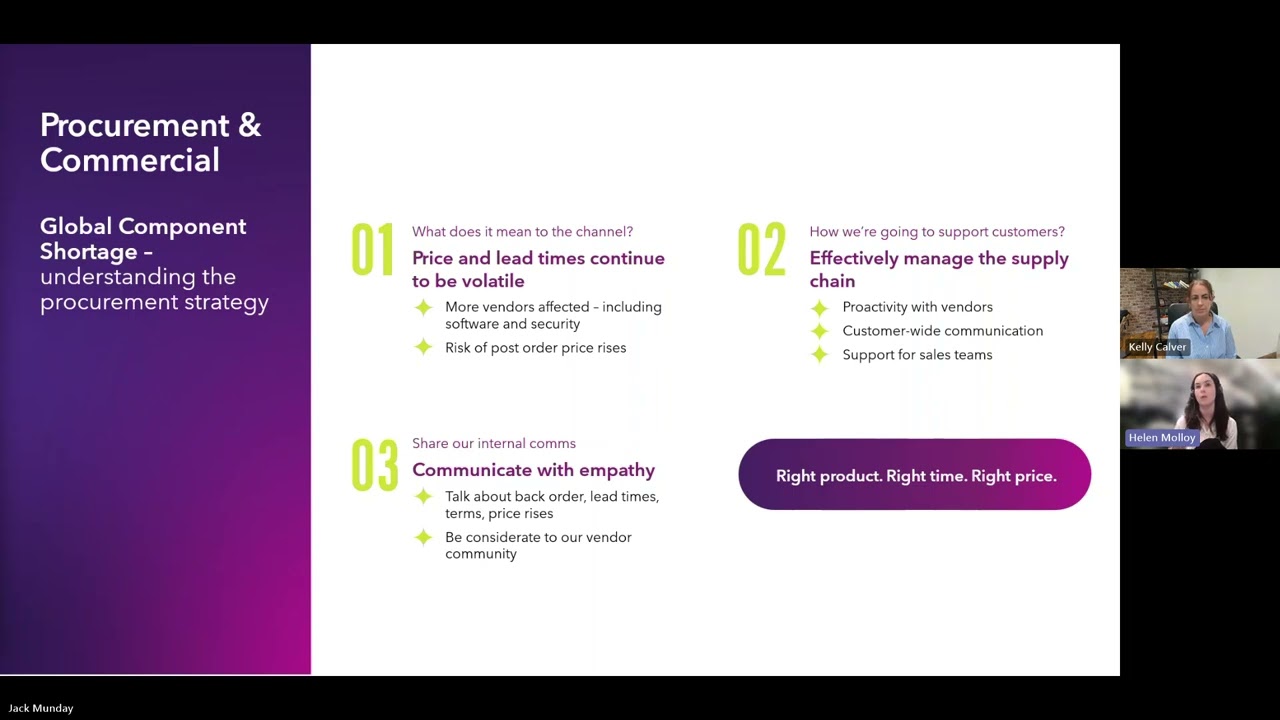 Procurement & Commercial

Global Component Shortage – understanding the procurement strategy

01
What does it mean to the channel?
Price and lead times continue to be volatile
More vendors affected – including software and security
Risk of post order price rises

02
How we're going to support customers?
Effectively manage the supply chain
Proactivity with vendors
Customer-wide communication
Support for sales teams

03
Share our internal comms
Communicate with empathy
Talk about back order, lead times, terms, price rises
Be considerate to our vendor community

Right product. Right time. Right price.

Kelly Calver
Helen Molloy
Jack Munday